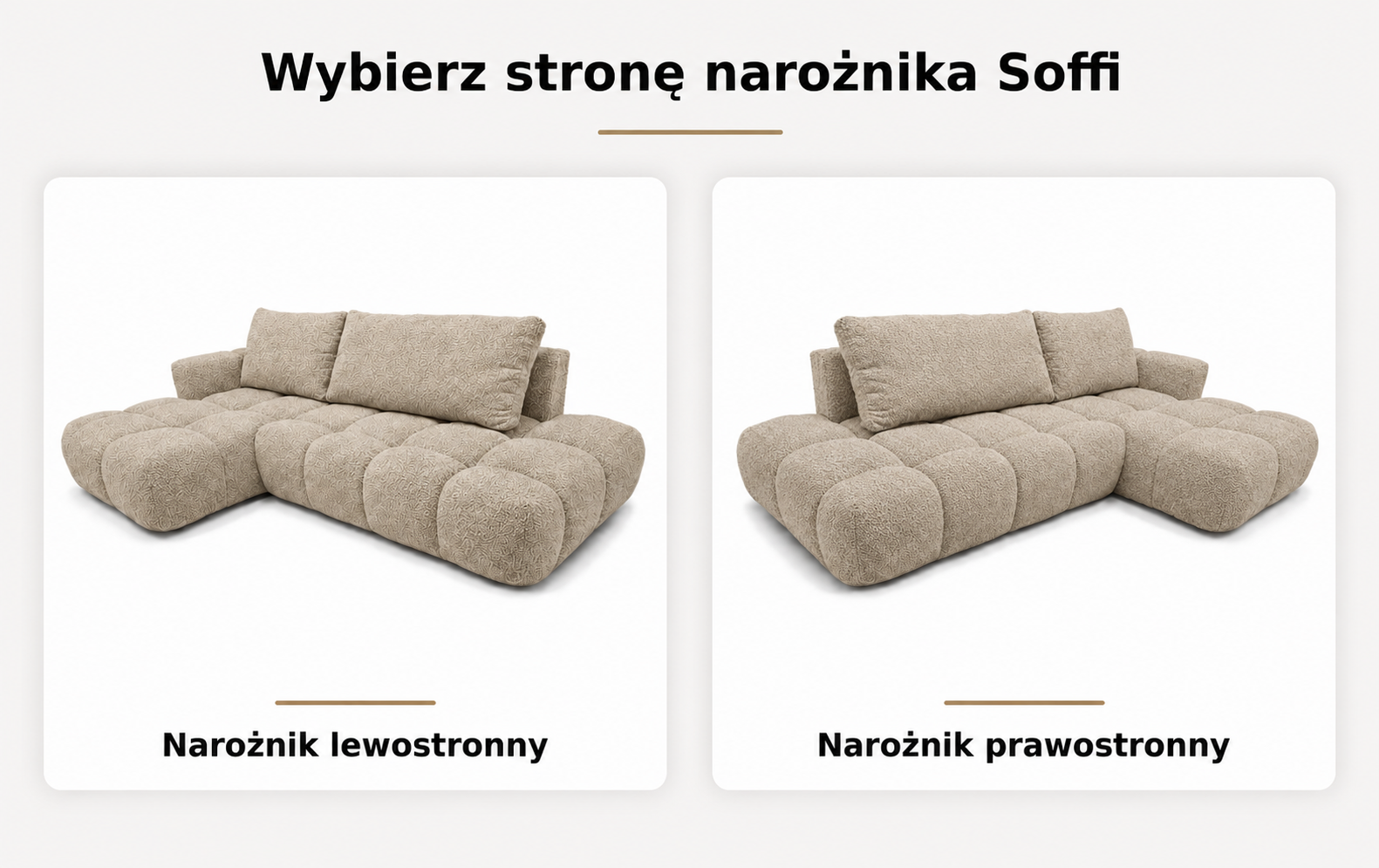 Wybierz stronę narożnika Soffi

Narożnik lewostronny

Narożnik prawostronny